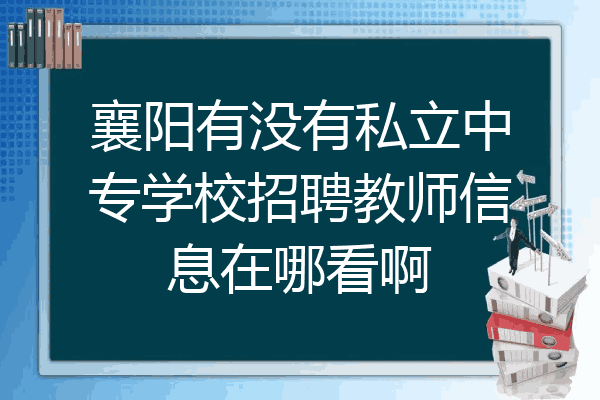 襄阳有没有私立中专学校招聘教师信息在哪看啊